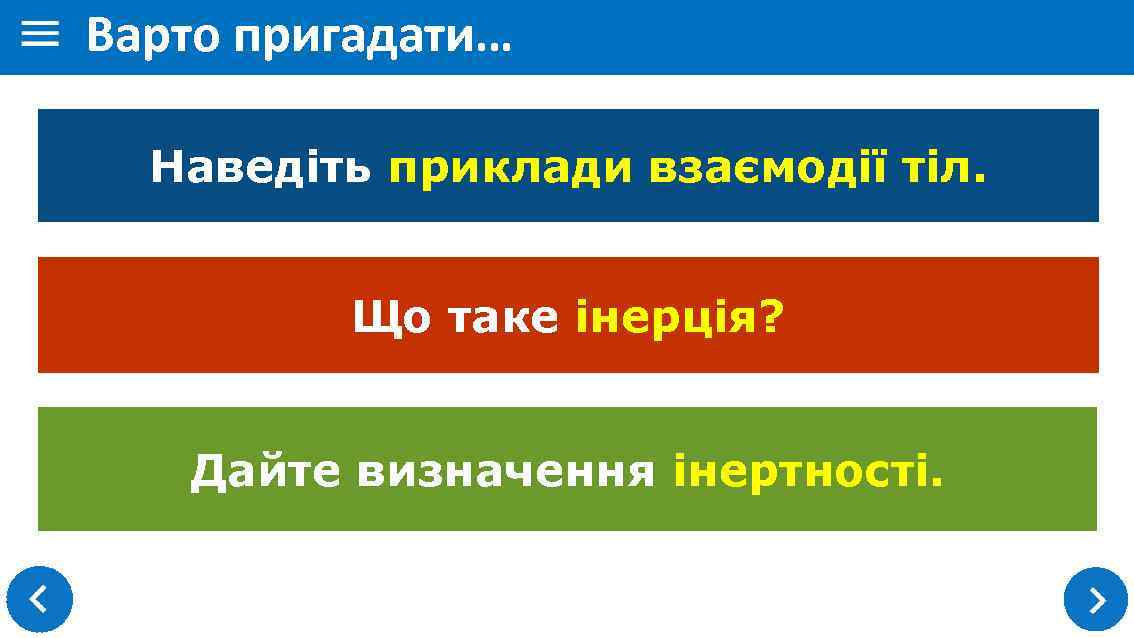 Варто пригадати…

Наведіть приклади взаємодії тіл.

Що таке інерція?

Дайте визначення інертності.